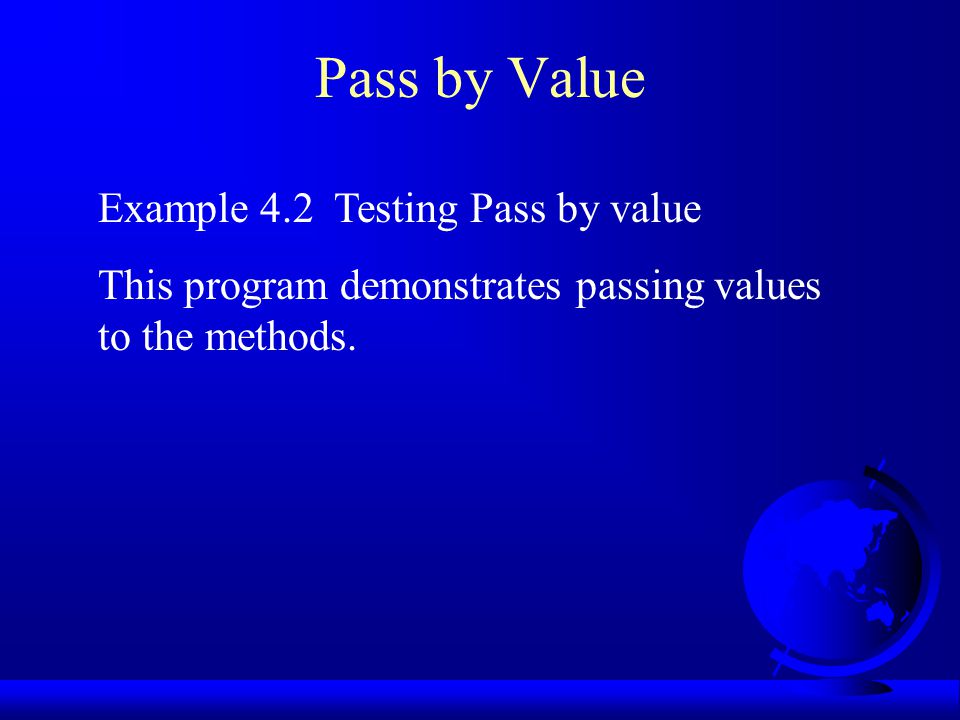 Pass by Value

Example 4.2 Testing Pass by value

This program demonstrates passing values to the methods.